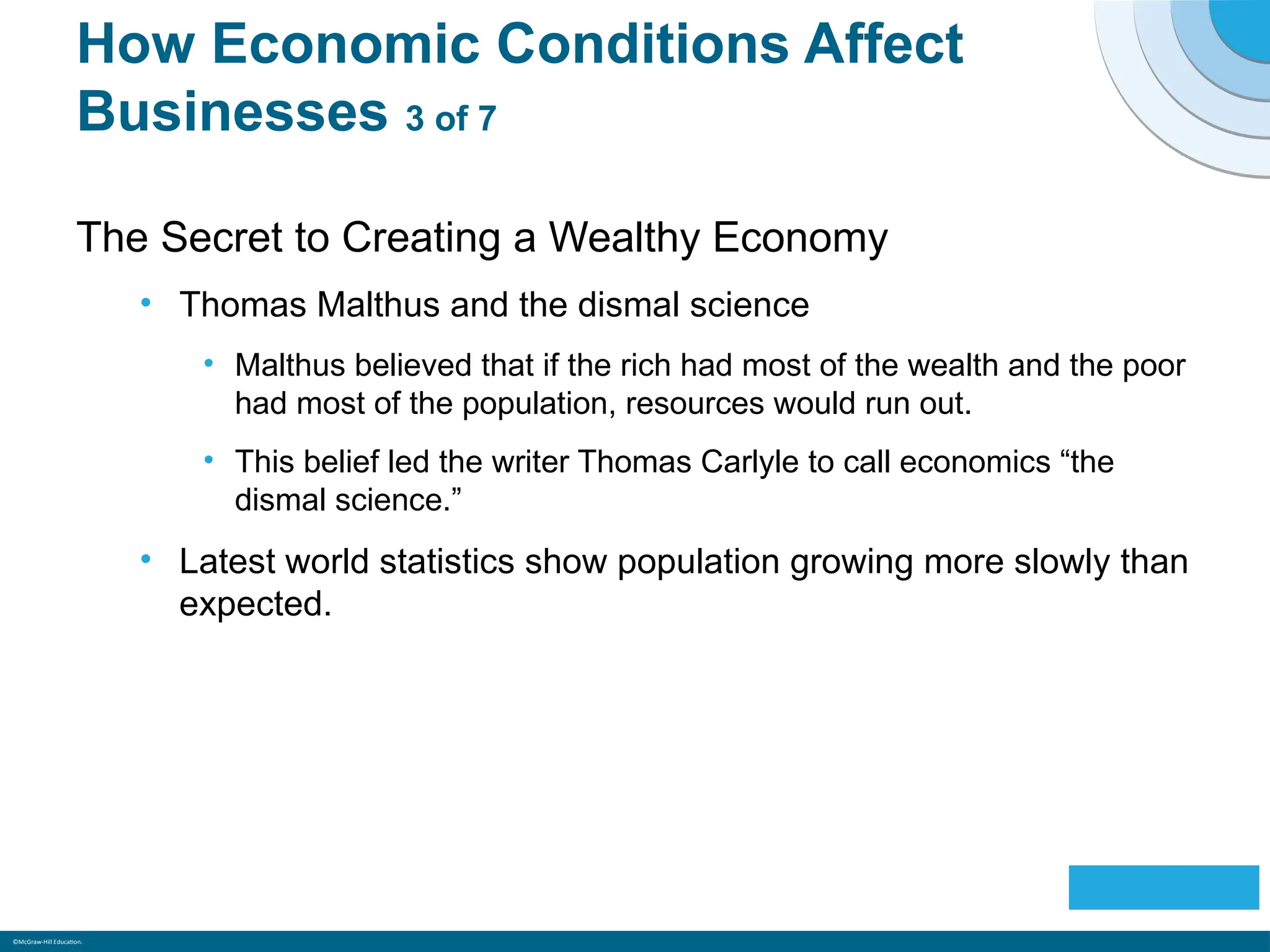 How Economic Conditions Affect Businesses 3 of 7

The Secret to Creating a Wealthy Economy

• Thomas Malthus and the dismal science

• Malthus believed that if the rich had most of the wealth and the poor had most of the population, resources would run out.

• This belief led the writer Thomas Carlyle to call economics “the dismal science.”

• Latest world statistics show population growing more slowly than expected.

©McGraw-Hill Education.